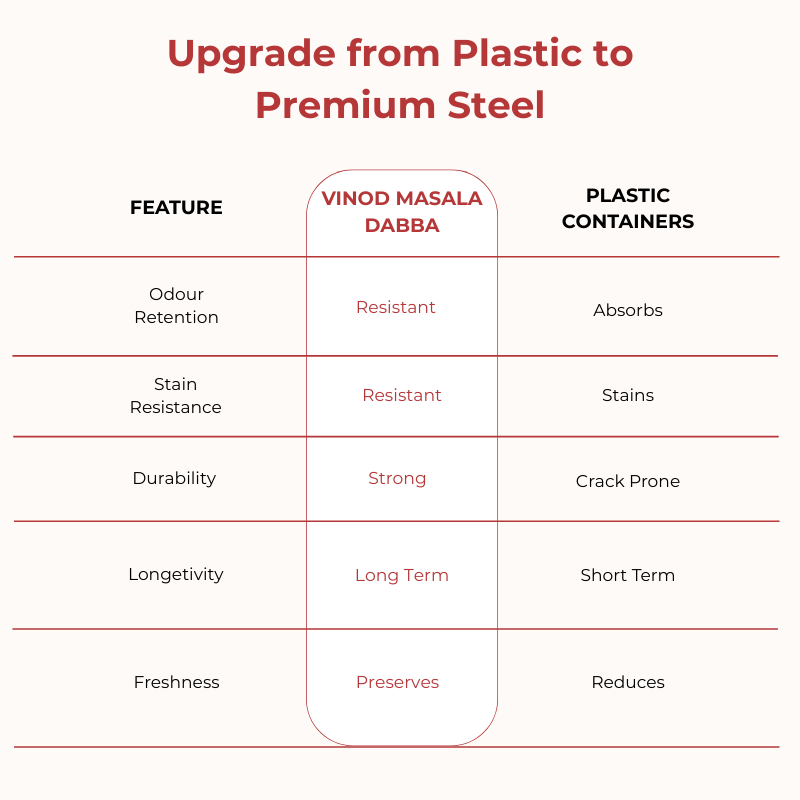 Upgrade from Plastic to Premium Steel

| FEATURE | VINOD MASALA DABBA | PLASTIC CONTAINERS |
|---|---|---|
| Odour Retention | Resistant | Absorbs |
| Stain Resistance | Resistant | Stains |
| Durability | Strong | Crack Prone |
| Longetivity | Long Term | Short Term |
| Freshness | Preserves | Reduces |